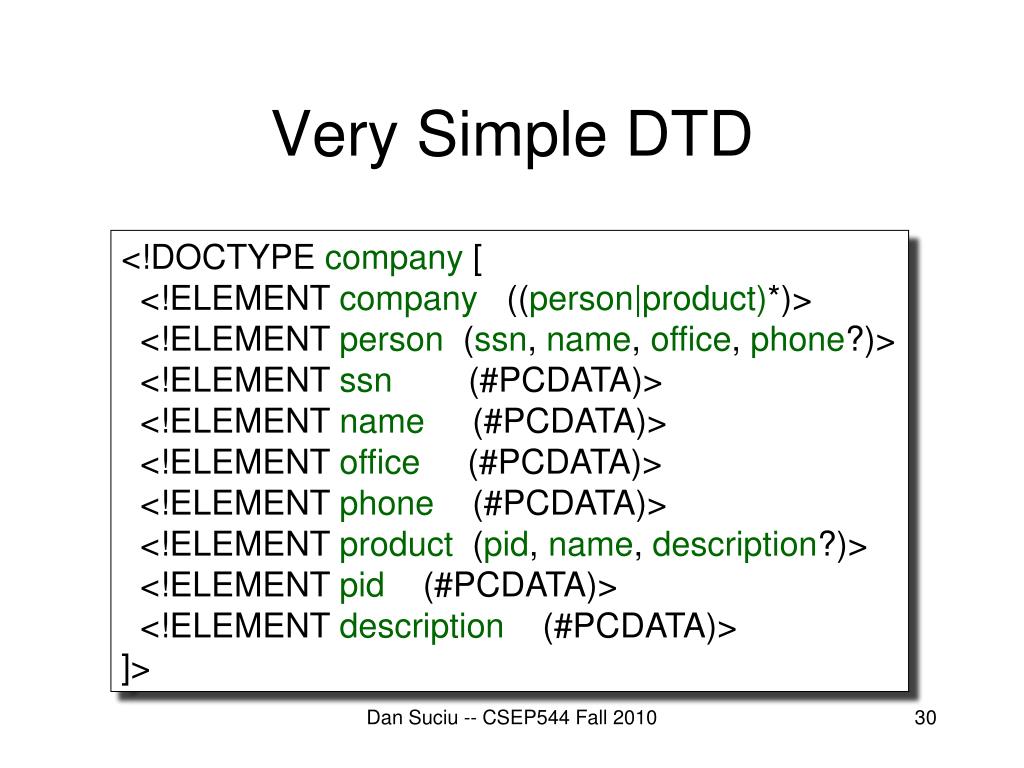 Very Simple DTD

<!DOCTYPE company [
<!ELEMENT company ((person|product)*)>
<!ELEMENT person (ssn, name, office, phone?)>
<!ELEMENT ssn (#PCDATA)>
<!ELEMENT name (#PCDATA)>
<!ELEMENT office (#PCDATA)>
<!ELEMENT phone (#PCDATA)>
<!ELEMENT product (pid, name, description?)>
<!ELEMENT pid (#PCDATA)>
<!ELEMENT description (#PCDATA)>
]>

Dan Suciu -- CSEP544 Fall 2010

30